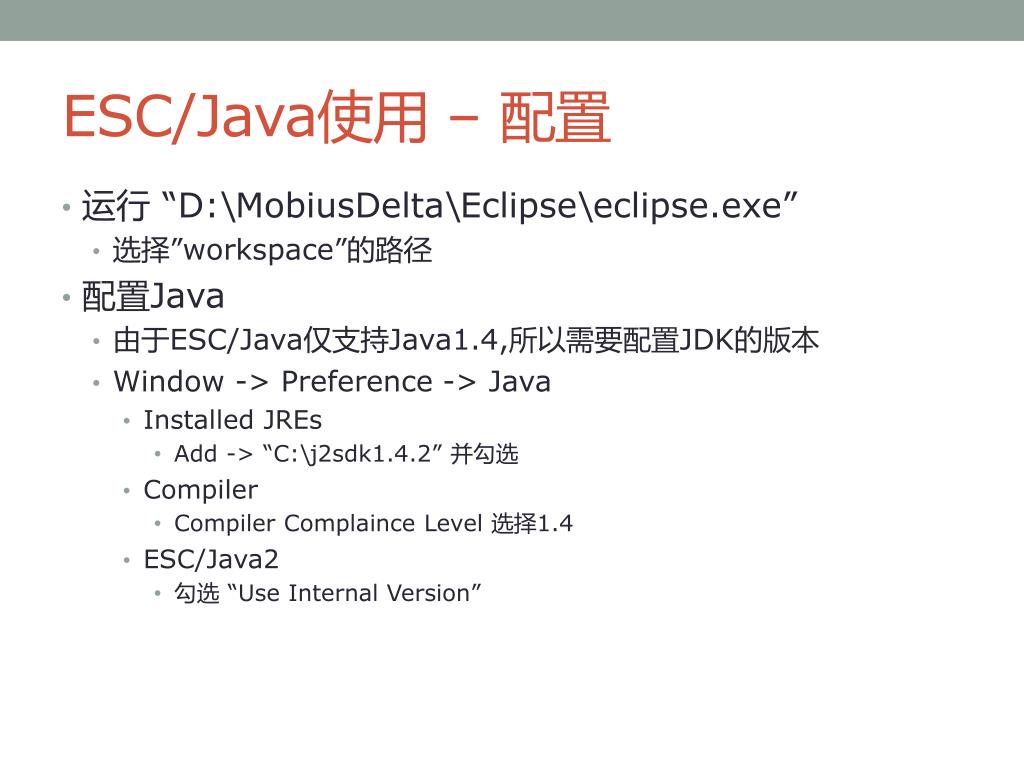 ESC/Java使用 – 配置

• 运行 “D:\MobiusDelta\Eclipse\eclipse.exe”
  • 选择”workspace”的路径
• 配置Java
  • 由于ESC/Java仅支持Java1.4,所以需要配置JDK的版本
  • Window -> Preference -> Java
    • Installed JREs
      • Add -> “C:\j2sdk1.4.2” 并勾选
    • Compiler
      • Compiler Complaince Level 选择1.4
    • ESC/Java2
      • 勾选 “Use Internal Version”